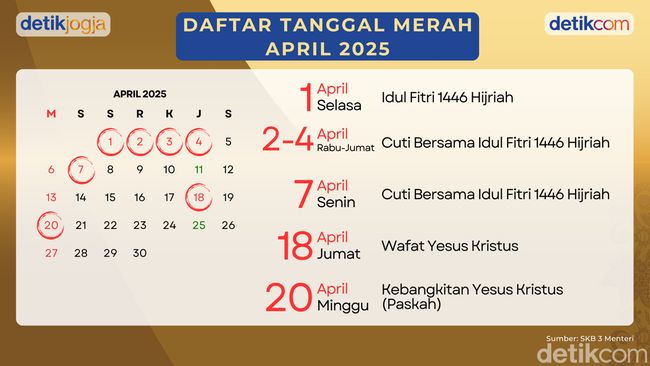 detikjogja

DAFTAR TANGGAL MERAH
APRIL 2025

detikcom

APRIL 2025

| M | S | S | R | K | J | S |
|---|---|---|---|---|---|---|
| | | 1 | 2 | 3 | 4 | 5 |
| 6 | 7 | 8 | 9 | 10 | 11 | 12 |
| 13 | 14 | 15 | 16 | 17 | 18 | 19 |
| 20 | 21 | 22 | 23 | 24 | 25 | 26 |
| 27 | 28 | 29 | 30 | | | |

1 April Selasa Idul Fitri 1446 Hijriah

2-4 April Rabu-Jumat Cuti Bersama Idul Fitri 1446 Hijriah

7 April Senin Cuti Bersama Idul Fitri 1446 Hijriah

18 April Jumat Wafat Yesus Kristus

20 April Minggu Kebangkitan Yesus Kristus (Paskah)

Sumber: SKB 3 Menteri

detikcom